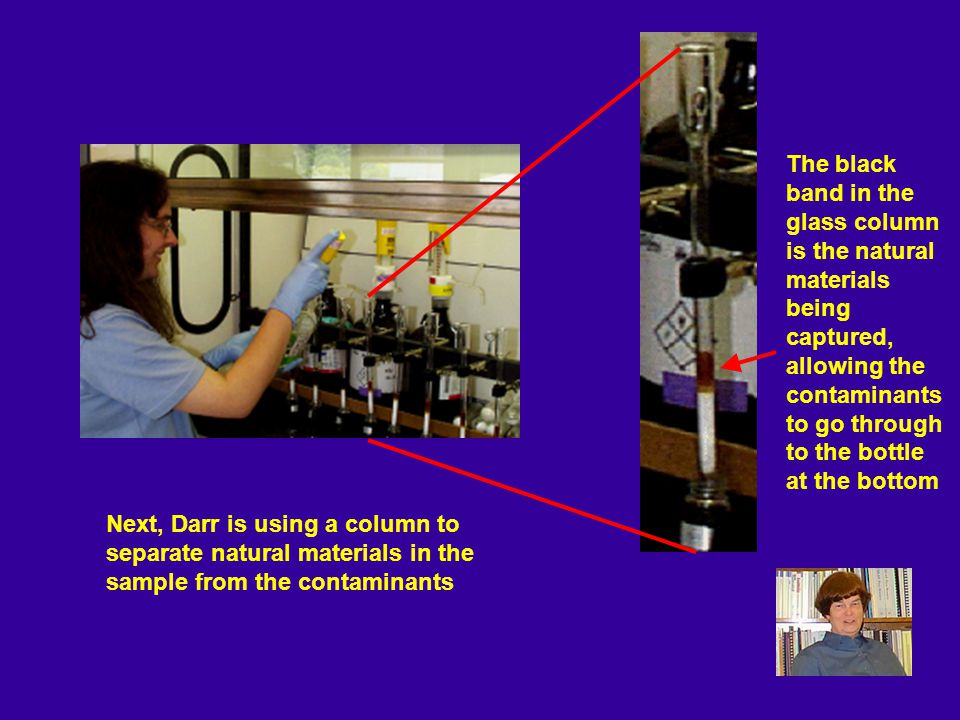 The black band in the glass column is the natural materials being captured, allowing the contaminants to go through to the bottle at the bottom

Next, Darr is using a column to separate natural materials in the sample from the contaminants